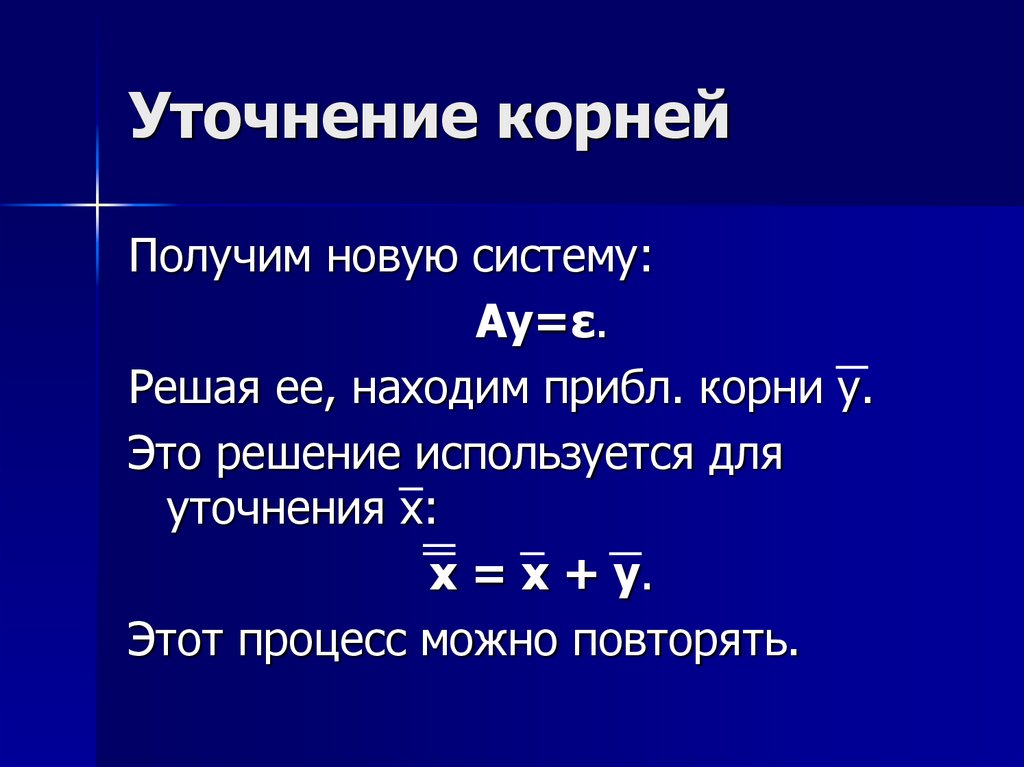 Уточнение корней

Получим новую систему:

$Ay=\varepsilon$.

Решая ее, находим прибл. корни $\overline{y}$.

Это решение используется для уточнения $\overline{x}$:

$\overline{\overline{x}} = \overline{x} + \overline{y}$.

Этот процесс можно повторять.